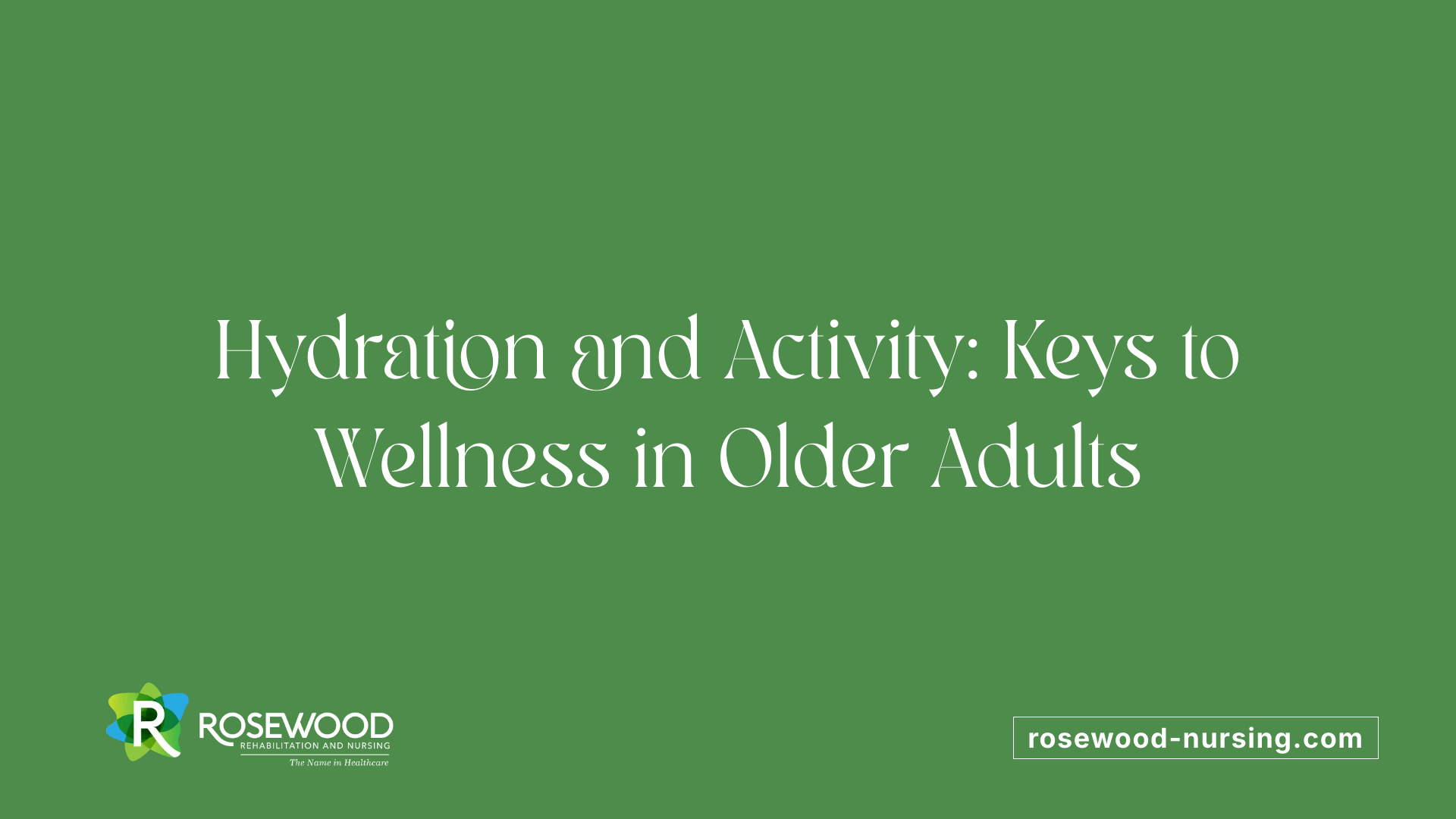 Hydration and Activity: Keys to Wellness in Older Adults

R ROSEWOOD
REHABILITATION AND NURSING
The Name in Healthcare

rosewood-nursing.com